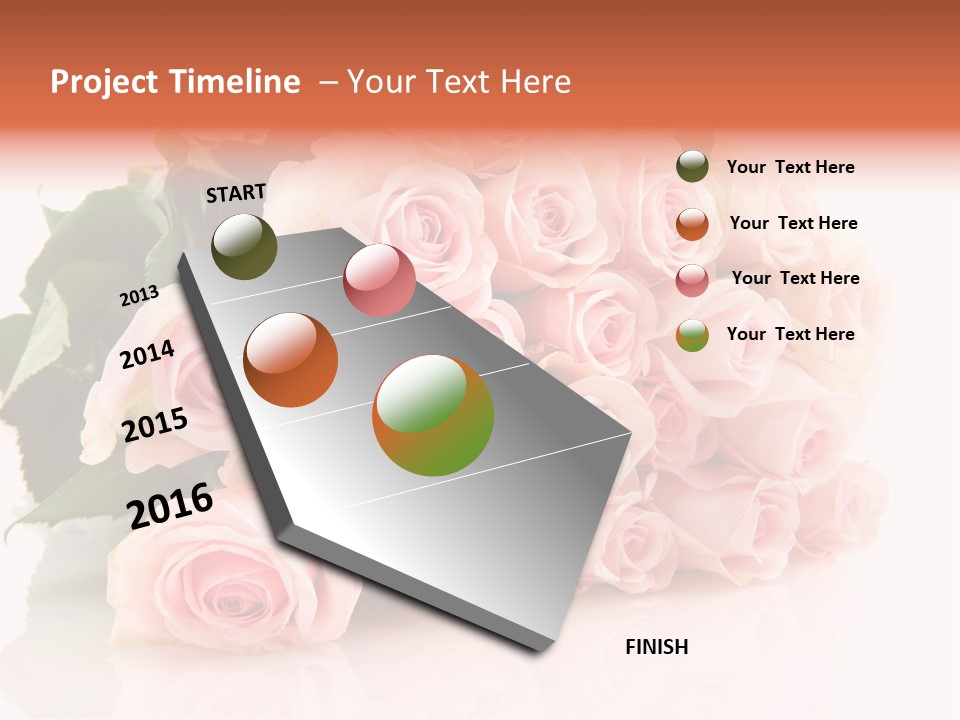 Project Timeline – Your Text Here

START

2013

2014

2015

2016

FINISH

Your Text Here

Your Text Here

Your Text Here

Your Text Here